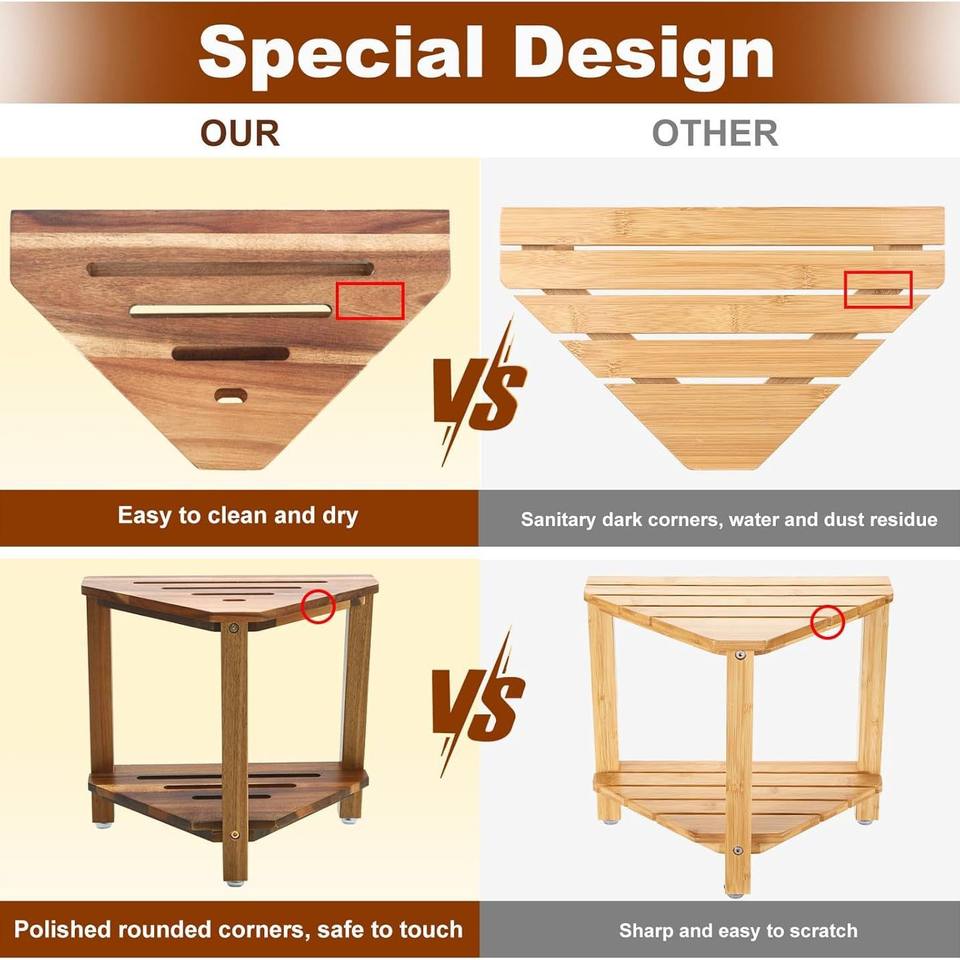 Special Design

OUR

OTHER

VS

Easy to clean and dry

Sanitary dark corners, water and dust residue

VS

Polished rounded corners, safe to touch

Sharp and easy to scratch